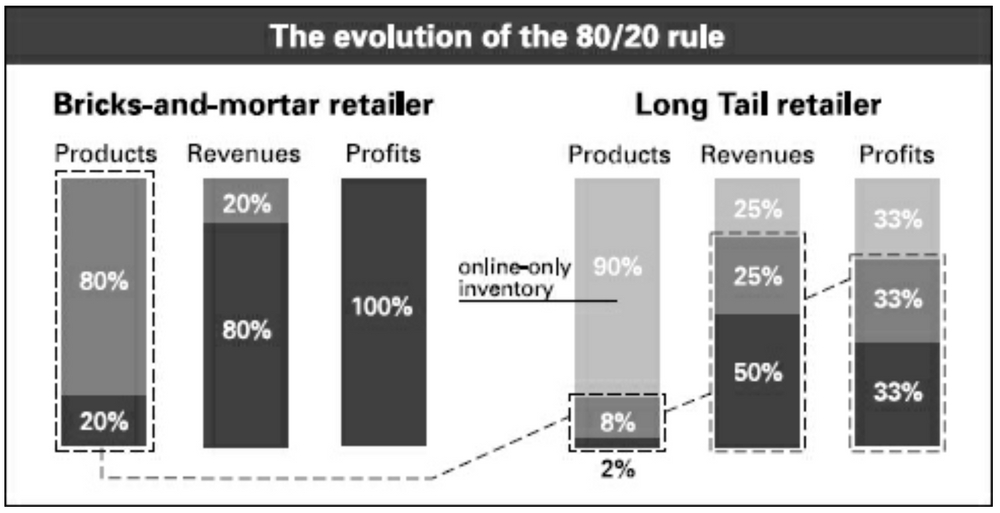 The evolution of the 80/20 rule

Bricks-and-mortar retailer

Products
80%
20%

Revenues
20%
80%

Profits
100%

Long Tail retailer

Products
online-only inventory
90%
8%
2%

Revenues
25%
25%
50%

Profits
33%
33%
33%